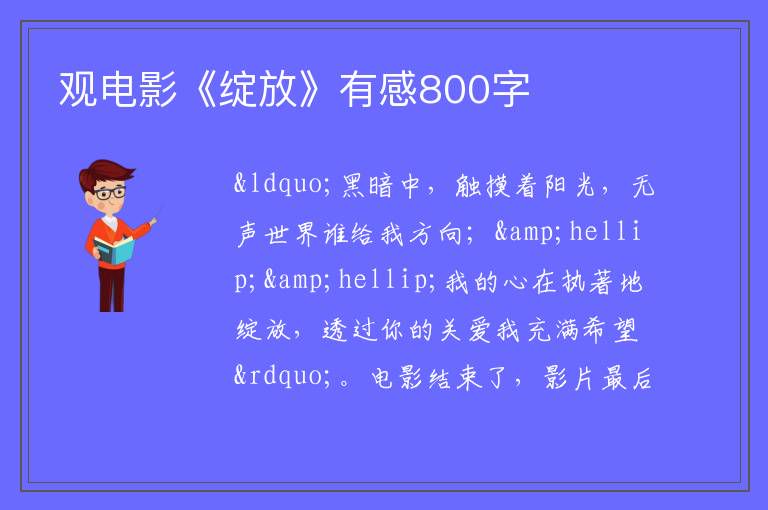 观电影《绽放》有感800字

&ldquo;黑暗中，触摸着阳光，无声世界谁给我方向；&amp;hellip;&amp;hellip;我的心在执著地绽放，透过你的关爱我充满希望&rdquo;。电影结束了，影片最后